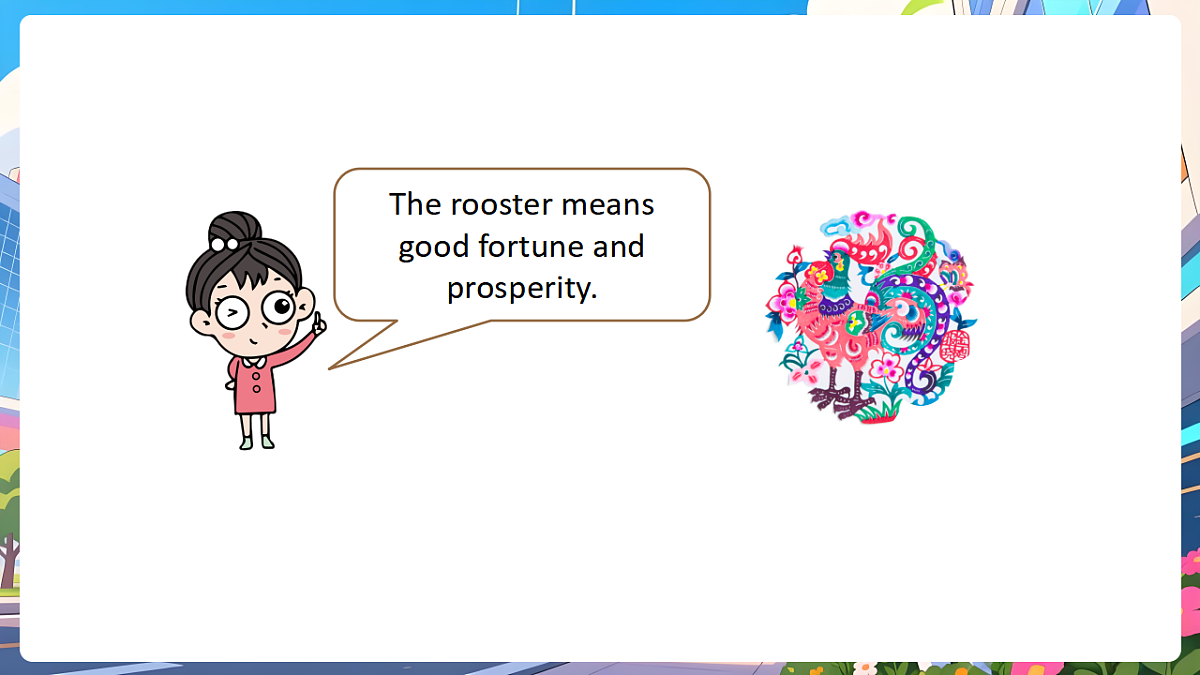 The rooster means good fortune and prosperity.